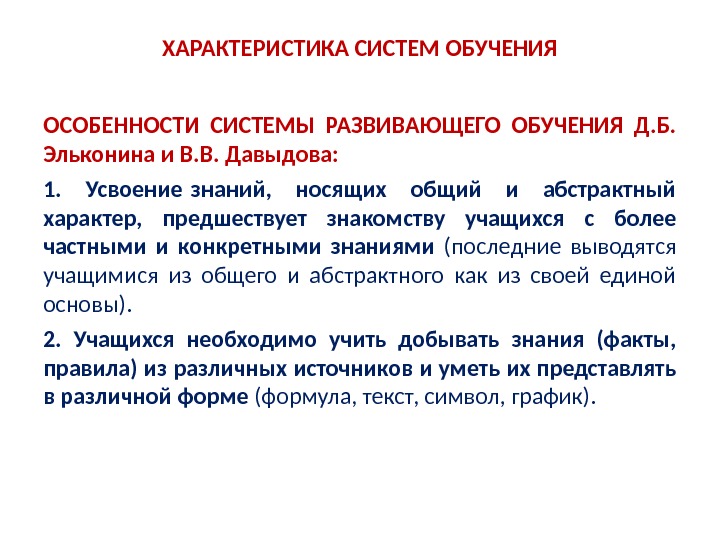 ХАРАКТЕРИСТИКА СИСТЕМ ОБУЧЕНИЯ

ОСОБЕННОСТИ СИСТЕМЫ РАЗВИВАЮЩЕГО ОБУЧЕНИЯ Д.Б. Эльконина и В.В. Давыдова:

1. Усвоение знаний, носящих общий и абстрактный характер, предшествует знакомству учащихся с более частными и конкретными знаниями (последние выводятся учащимися из общего и абстрактного как из своей единой основы).

2. Учащихся необходимо учить добывать знания (факты, правила) из различных источников и уметь их представлять в различной форме (формула, текст, символ, график).